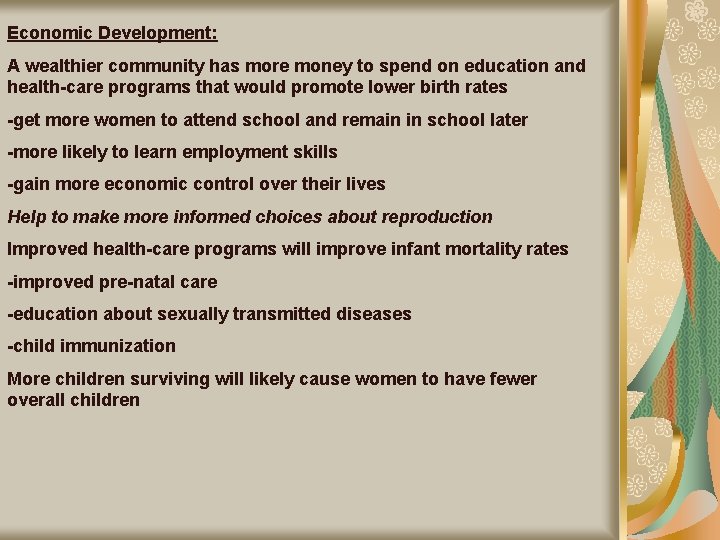 Economic Development:

A wealthier community has more money to spend on education and health-care programs that would promote lower birth rates

-get more women to attend school and remain in school later

-more likely to learn employment skills

-gain more economic control over their lives

Help to make more informed choices about reproduction

Improved health-care programs will improve infant mortality rates

-improved pre-natal care

-education about sexually transmitted diseases

-child immunization

More children surviving will likely cause women to have fewer overall children